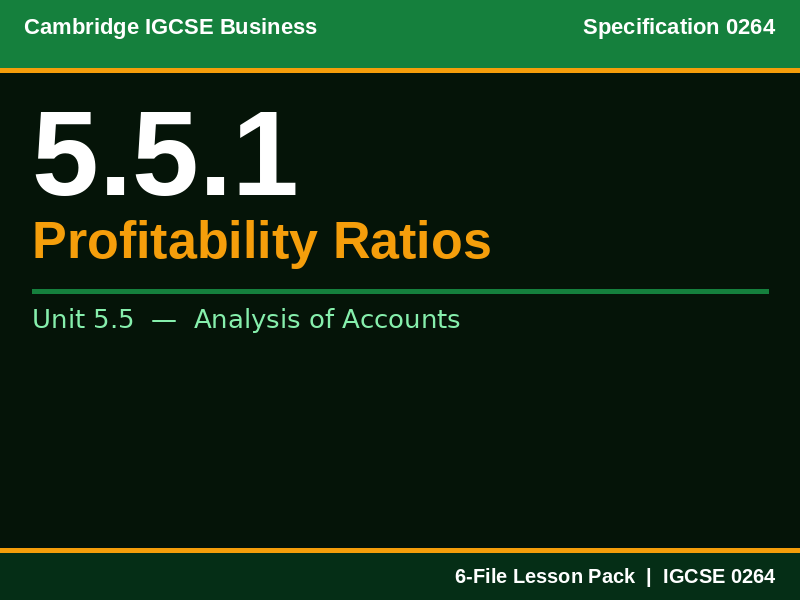 Cambridge IGCSE Business

Specification 0264

5.5.1

Profitability Ratios

Unit 5.5 — Analysis of Accounts

6-File Lesson Pack | IGCSE 0264